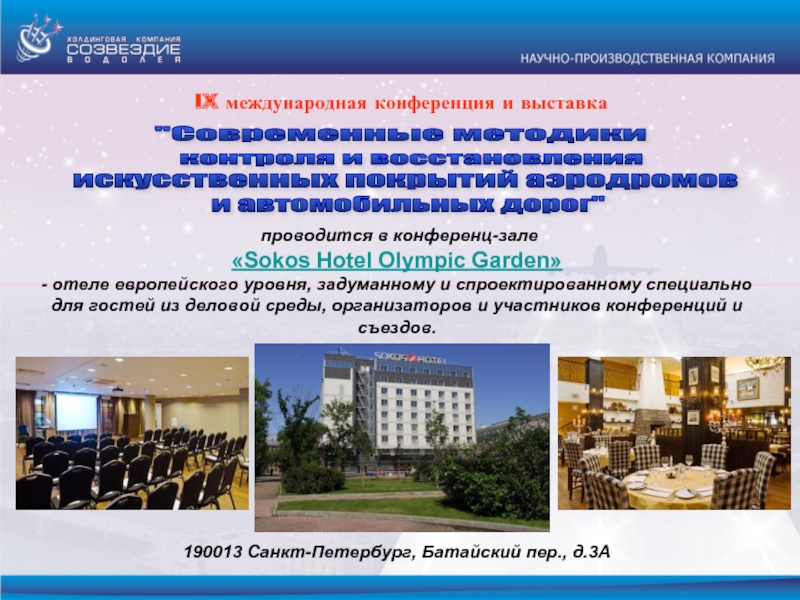 ХОЛДИНГОВАЯ КОМПАНИЯ
СОЗВЕЗДИЕ
ВОДОЛЕЯ

НАУЧНО-ПРОИЗВОДСТВЕННАЯ КОМПАНИЯ

IX международная конференция и выставка

"Современные методики контроля и восстановления искусственных покрытий аэродромов и автомобильных дорог"

проводится в конференц-зале

«Sokos Hotel Olympic Garden»

- отеле европейского уровня, задуманному и спроектированному специально для гостей из деловой среды, организаторов и участников конференций и съездов.

SOKOS HOTEL

190013 Санкт-Петербург, Батайский пер., д.3А